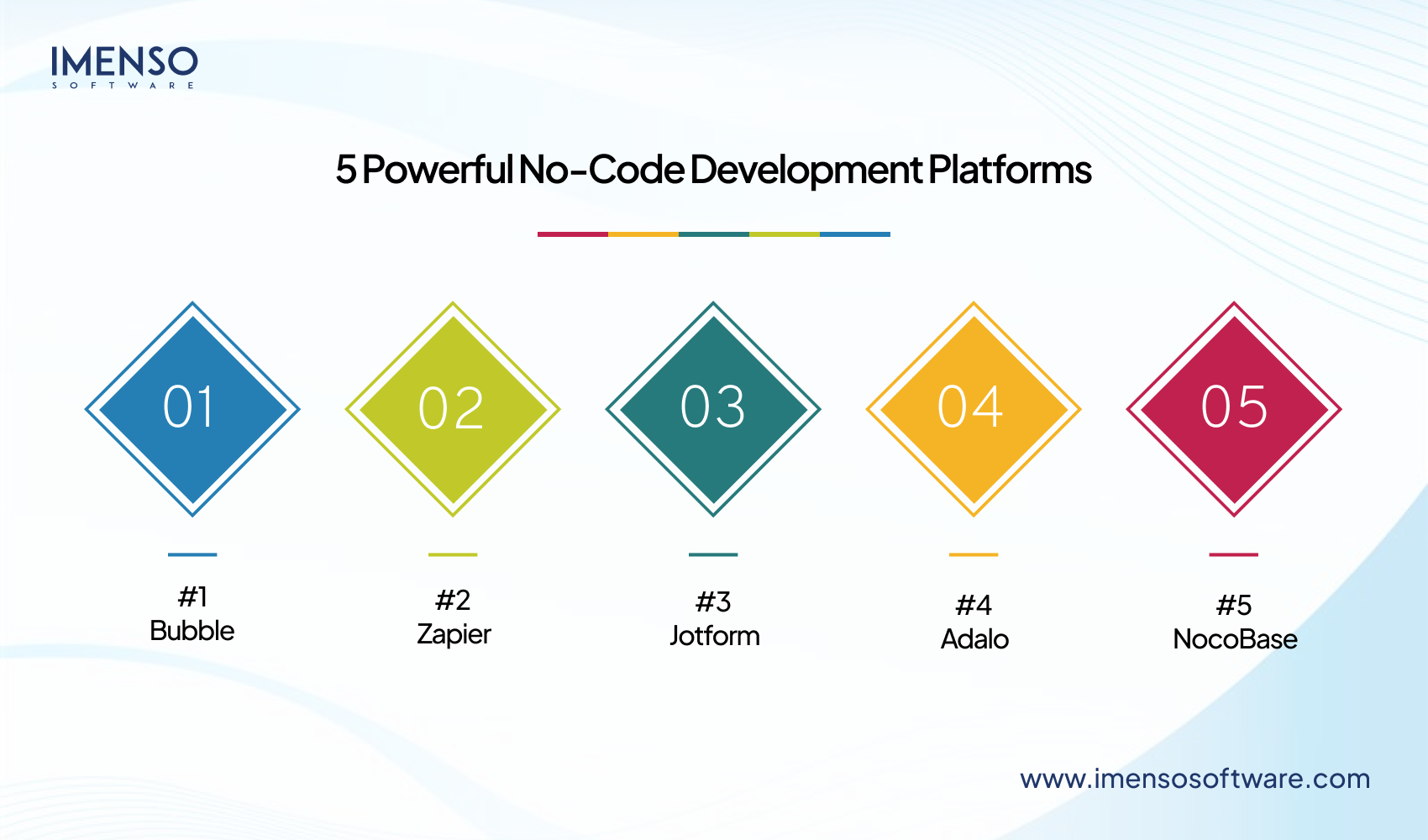 IMENSO
SOFTWARE

5 Powerful No-Code Development Platforms

01

02

03

04

05

#1
Bubble

#2
Zapier

#3
Jotform

#4
Adalo

#5
NocoBase

www.imensosoftware.com